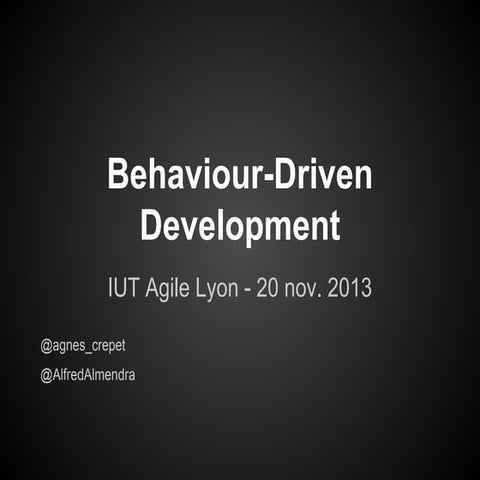 Behaviour-Driven Development

IUT Agile Lyon - 20 nov. 2013

@agnes_crepet

@AlfredAlmendra